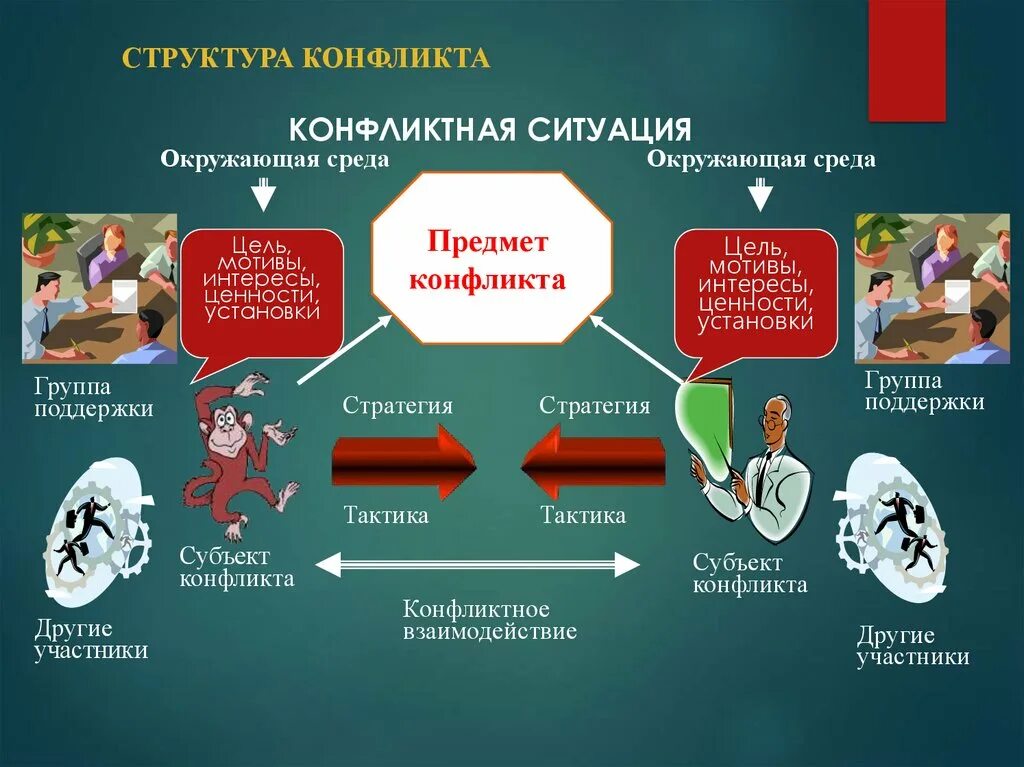 СТРУКТУРА КОНФЛИКТА

КОНФЛИКТНАЯ СИТУАЦИЯ

Окружающая среда

Окружающая среда

Цель, мотивы, интересы, ценности, установки

Предмет конфликта

Цель, мотивы, интересы, ценности, установки

Группа поддержки

Группа поддержки

Стратегия

Стратегия

Тактика

Тактика

Субъект конфликта

Субъект конфликта

Конфликтное взаимодействие

Другие участники

Другие участники